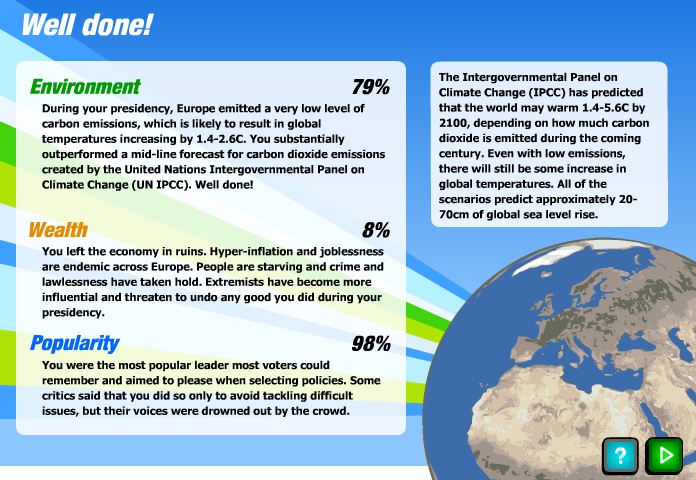 Well done!

Environment 79%

During your presidency, Europe emitted a very low level of carbon emissions, which is likely to result in global temperatures increasing by 1.4-2.6C. You substantially outperformed a mid-line forecast for carbon dioxide emissions created by the United Nations Intergovernmental Panel on Climate Change (UN IPCC). Well done!

Wealth 8%

You left the economy in ruins. Hyper-inflation and joblessness are endemic across Europe. People are starving and crime and lawlessness have taken hold. Extremists have become more influential and threaten to undo any good you did during your presidency.

Popularity 98%

You were the most popular leader most voters could remember and aimed to please when selecting policies. Some critics said that you did so only to avoid tackling difficult issues, but their voices were drowned out by the crowd.

The Intergovernmental Panel on Climate Change (IPCC) has predicted that the world may warm 1.4-5.6C by 2100, depending on how much carbon dioxide is emitted during the coming century. Even with low emissions, there will still be some increase in global temperatures. All of the scenarios predict approximately 20-70cm of global sea level rise.

?